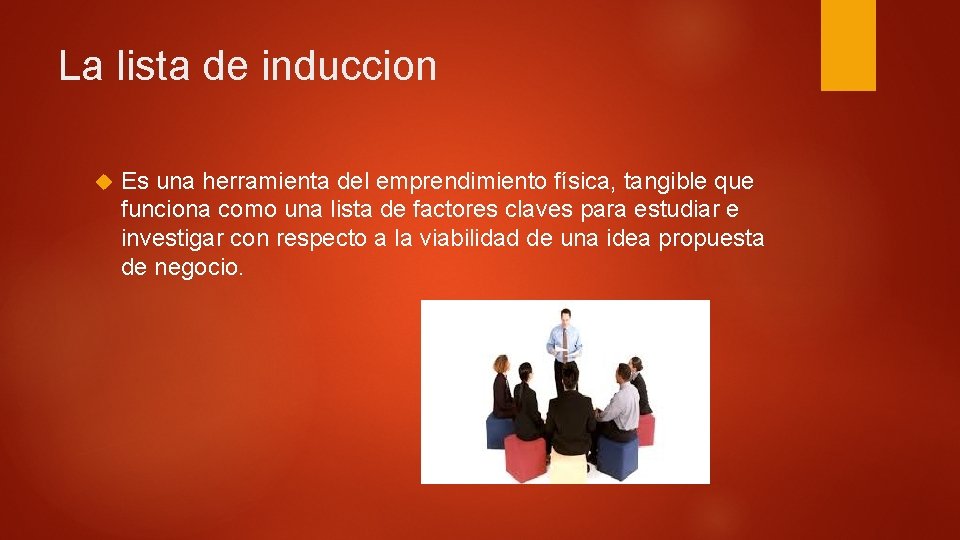 La lista de induccion

Es una herramienta del emprendimiento física, tangible que funciona como una lista de factores claves para estudiar e investigar con respecto a la viabilidad de una idea propuesta de negocio.